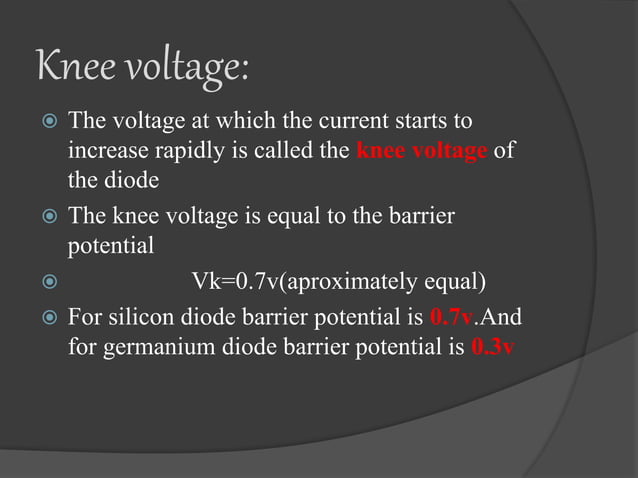 Knee voltage:

The voltage at which the current starts to increase rapidly is called the knee voltage of the diode

The knee voltage is equal to the barrier potential

Vk=0.7v(aproximately equal)

For silicon diode barrier potential is 0.7v.And for germanium diode barrier potential is 0.3v